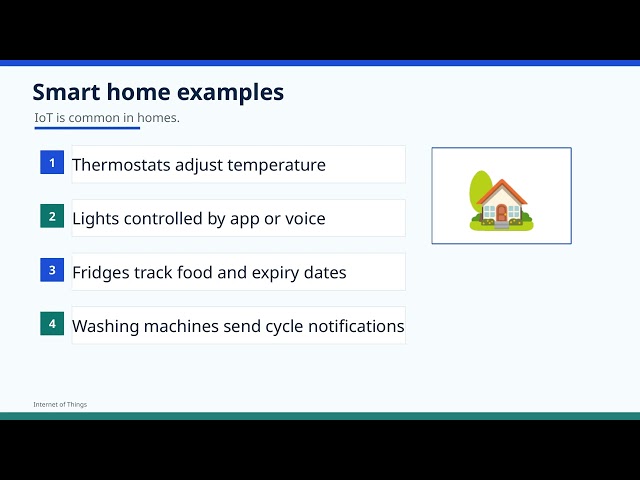 Smart home examples

IoT is common in homes.

1 Thermostats adjust temperature

2 Lights controlled by app or voice

3 Fridges track food and expiry dates

4 Washing machines send cycle notifications

Internet of Things